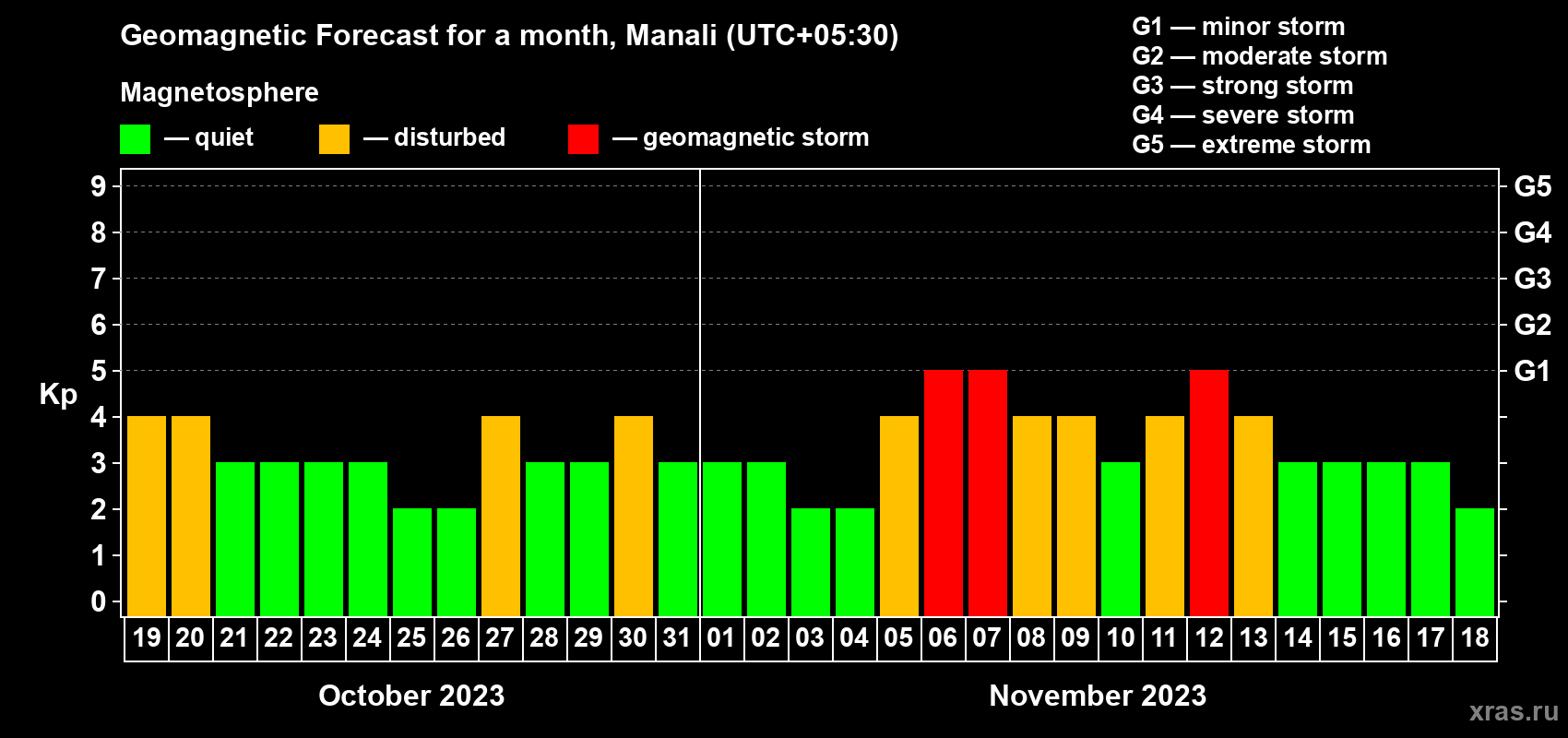 Geomagnetic Forecast for a month, Manali (UTC+05:30)

Magnetosphere

— quiet — disturbed — geomagnetic storm

G1 — minor storm
G2 — moderate storm
G3 — strong storm
G4 — severe storm
G5 — extreme storm

Kp

9
8
7
6
5
4
3
2
1
0

G5
G4
G3
G2
G1

19 20 21 22 23 24 25 26 27 28 29 30 31 01 02 03 04 05 06 07 08 09 10 11 12 13 14 15 16 17 18

October 2023

November 2023

xras.ru